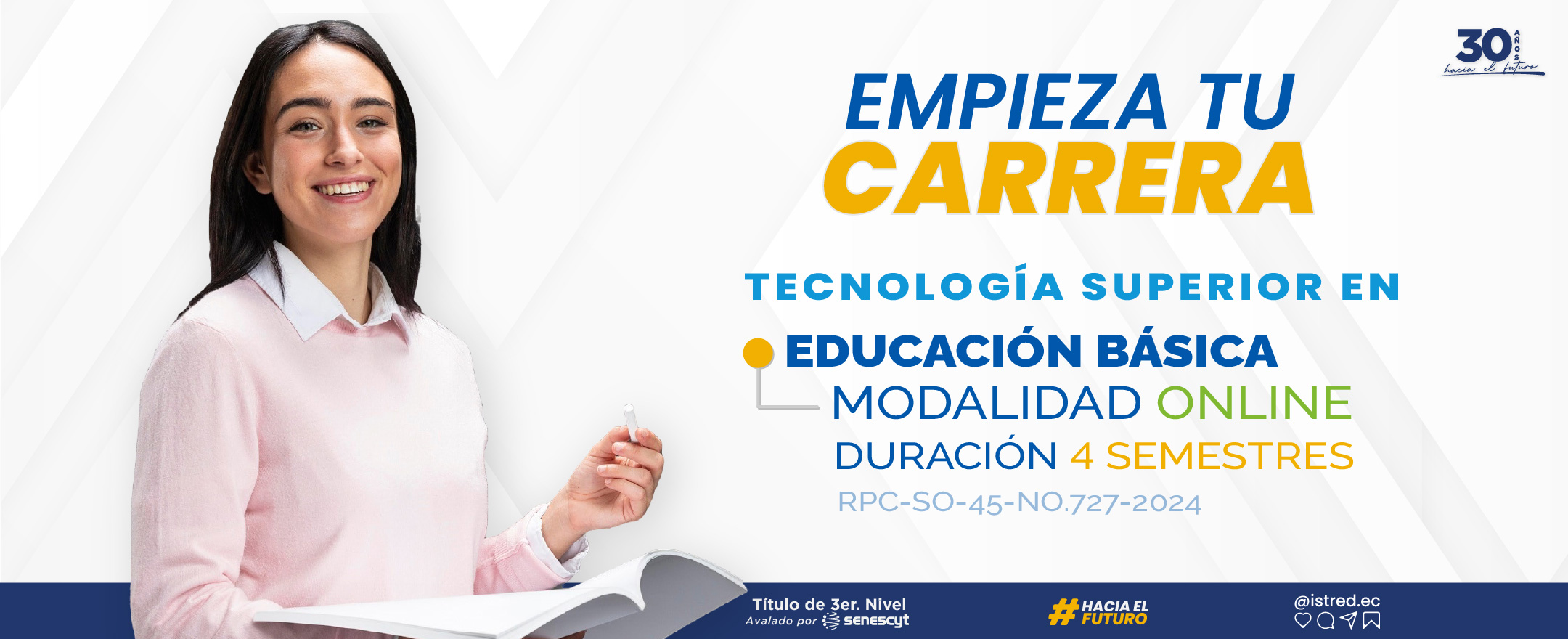 30 AÑOS
hacia el futuro

EMPIEZA TU CARRERA

TECNOLOGÍA SUPERIOR EN

EDUCACIÓN BÁSICA

MODALIDAD ONLINE

DURACIÓN 4 SEMESTRES

RPC-SO-45-NO.727-2024

Título de 3er. Nivel
Avalado por senescyt

#HACIA EL FUTURO

@istred.ec